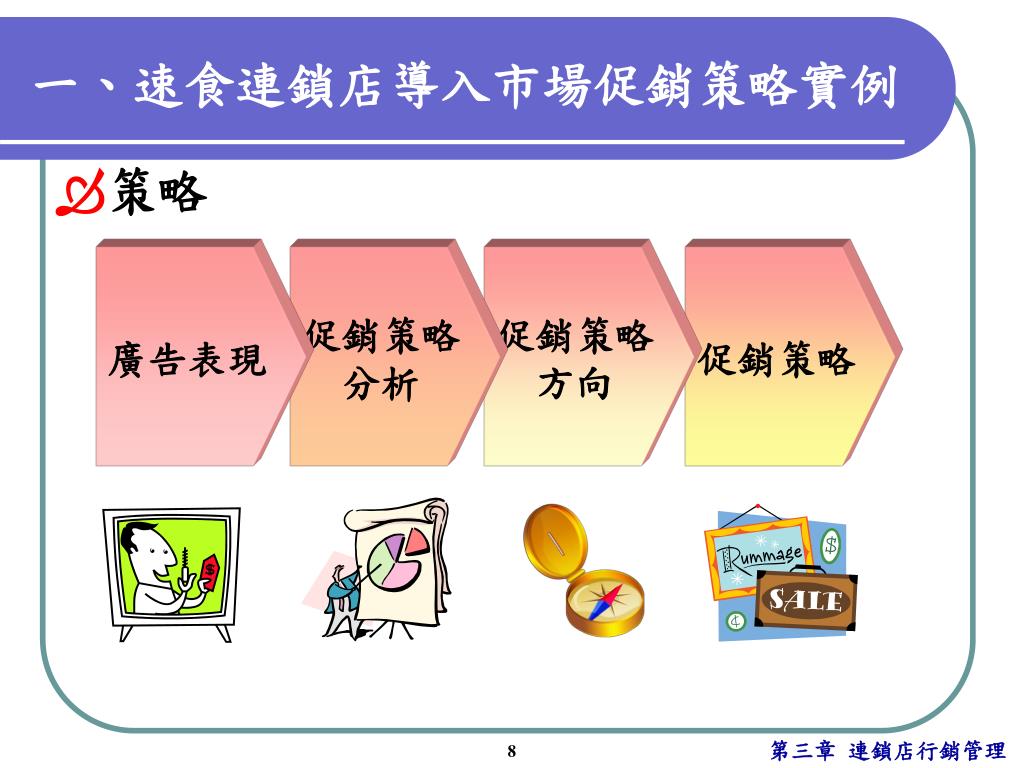 一、速食連鎖店導入市場促銷策略實例

策略

廣告表現

促銷策略分析

促銷策略方向

促銷策略

$

Rummage

$

SALE

¢

8

第三章 連鎖店行銷管理